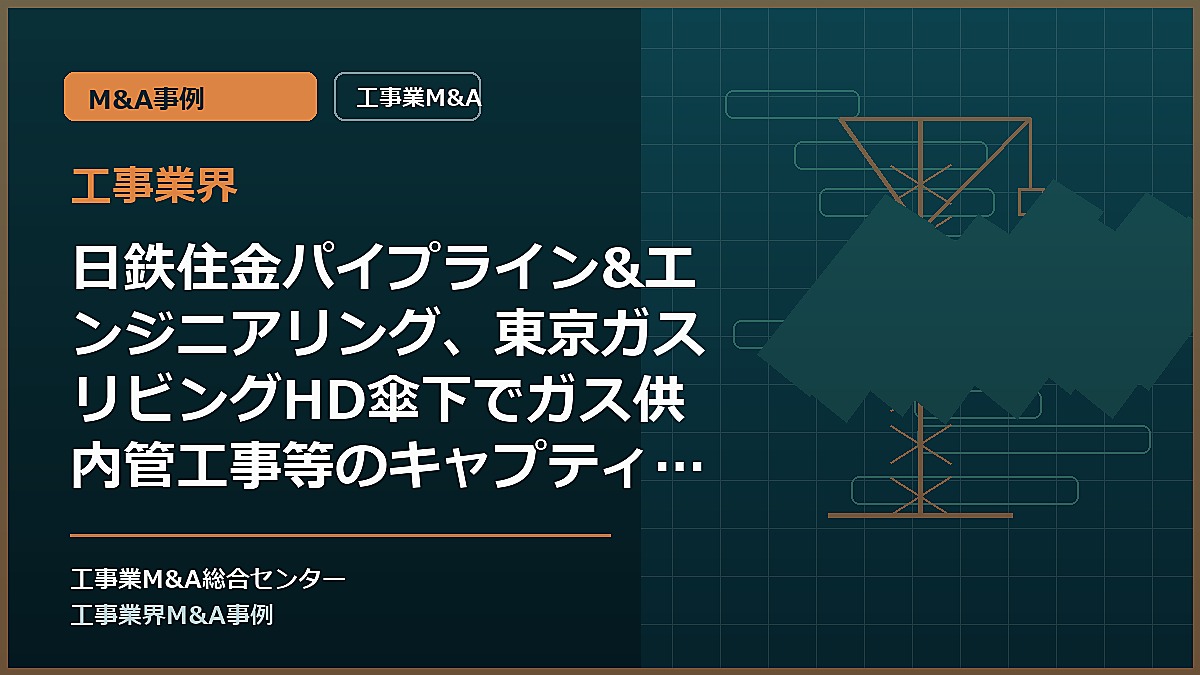 M&A事例

工事業M&A

工事業界

日鉄住金パイプライン&エンジニアリング、東京ガスリビングHD傘下でガス供内管工事等のキャプティ…

工事業M&A総合センター
工事業界M&A事例